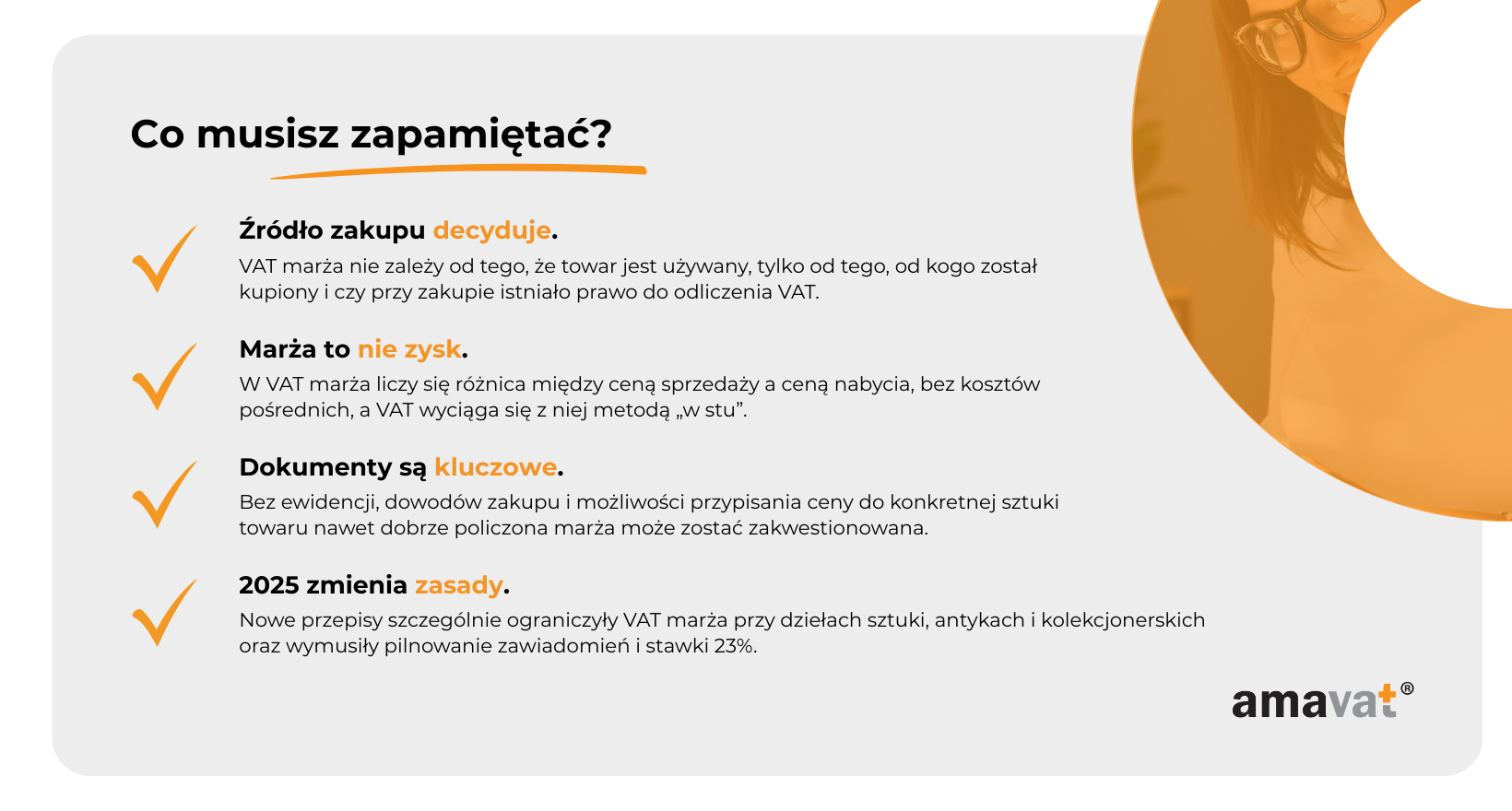 Co musisz zapamiętać?

Źródło zakupu decyduje.
VAT marża nie zależy od tego, że towar jest używany, tylko od tego, od kogo został kupiony i czy przy zakupie istniało prawo do odliczenia VAT.

Marża to nie zysk.
W VAT marża liczy się różnica między ceną sprzedaży a ceną nabycia, bez kosztów pośrednich, a VAT wyciąga się z niej metodą „w stu”.

Dokumenty są kluczowe.
Bez ewidencji, dowodów zakupu i możliwości przypisania ceny do konkretnej sztuki towaru nawet dobrze policzona marża może zostać zakwestionowana.

2025 zmienia zasady.
Nowe przepisy szczególnie ograniczyły VAT marża przy dziełach sztuki, antykach i kolekcjonerskich oraz wymusiły pilnowanie zawiadomień i stawki 23%.

amavat®